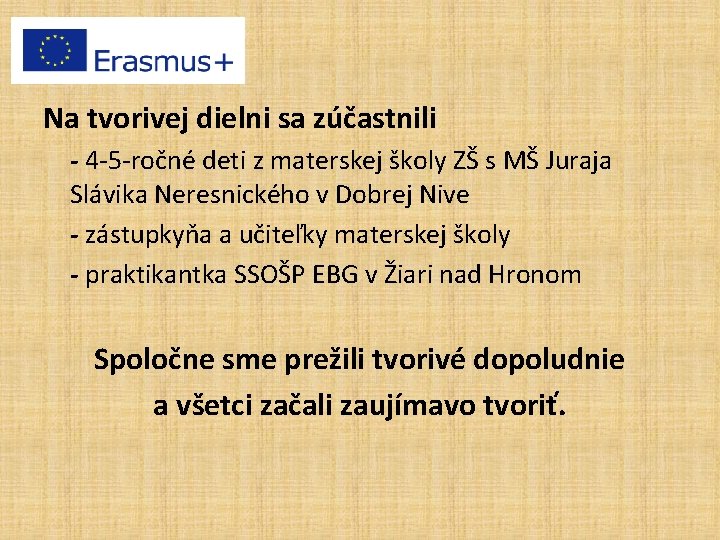 Erasmus+

Na tvorivej dielni sa zúčastnili

- 4-5-ročné deti z materskej školy ZŠ s MŠ Juraja Slávika Neresnického v Dobrej Nive

- zástupkyňa a učiteľky materskej školy

- praktikantka SSOŠP EBG v Žiari nad Hronom

Spoločne sme prežili tvorivé dopoludnie a všetci začali zaujímavo tvoriť.